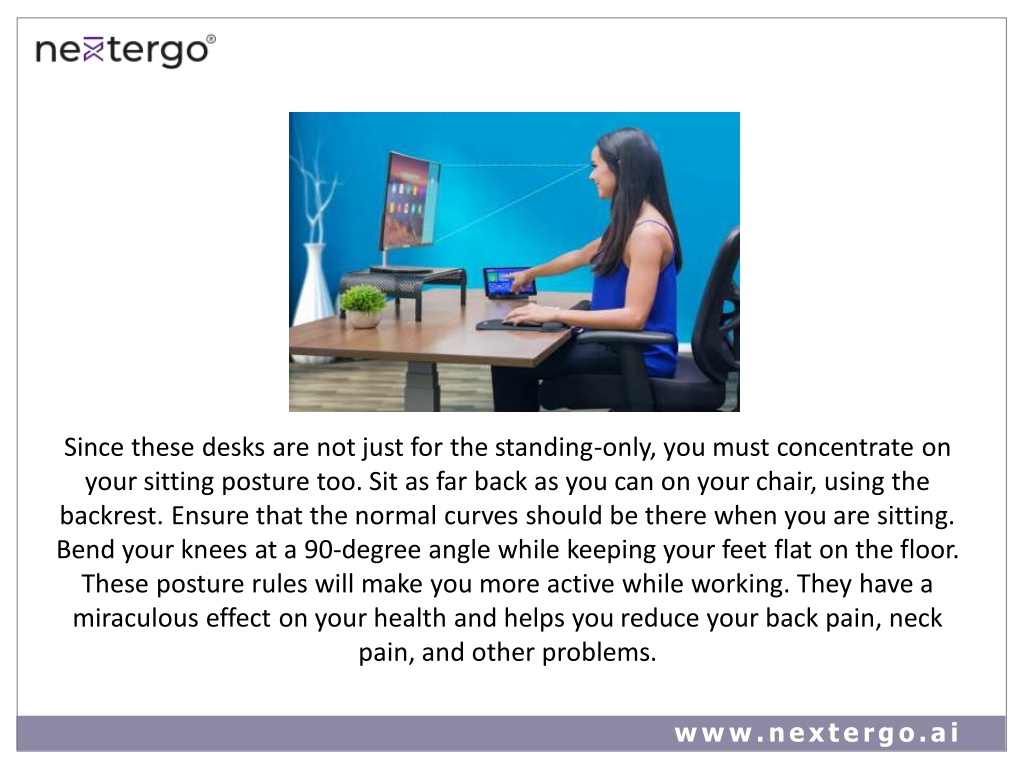 nextergo®

Since these desks are not just for the standing-only, you must concentrate on your sitting posture too. Sit as far back as you can on your chair, using the backrest. Ensure that the normal curves should be there when you are sitting. Bend your knees at a 90-degree angle while keeping your feet flat on the floor. These posture rules will make you more active while working. They have a miraculous effect on your health and helps you reduce your back pain, neck pain, and other problems.

www.nextergo.ai